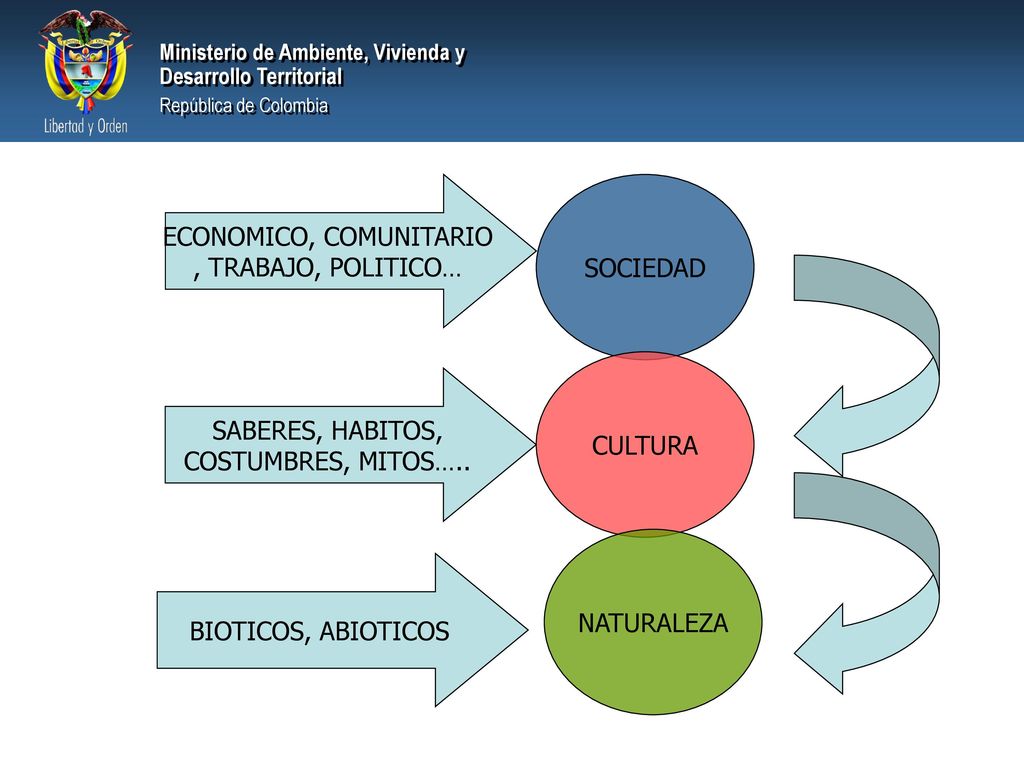 Libertad y Orden

Ministerio de Ambiente, Vivienda y Desarrollo Territorial
República de Colombia

ECONOMICO, COMUNITARIO , TRABAJO, POLITICO…

SOCIEDAD

SABERES, HABITOS, COSTUMBRES, MITOS…..

CULTURA

BIOTICOS, ABIOTICOS

NATURALEZA